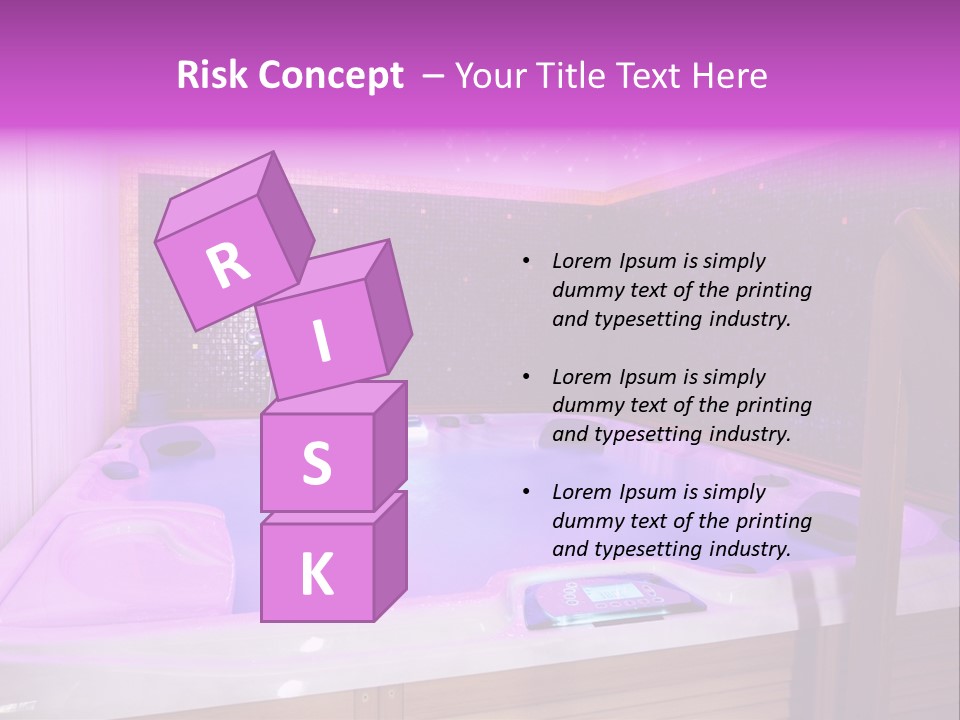 Risk Concept – Your Title Text Here

R
I
S
K

• Lorem Ipsum is simply dummy text of the printing and typesetting industry.

• Lorem Ipsum is simply dummy text of the printing and typesetting industry.

• Lorem Ipsum is simply dummy text of the printing and typesetting industry.